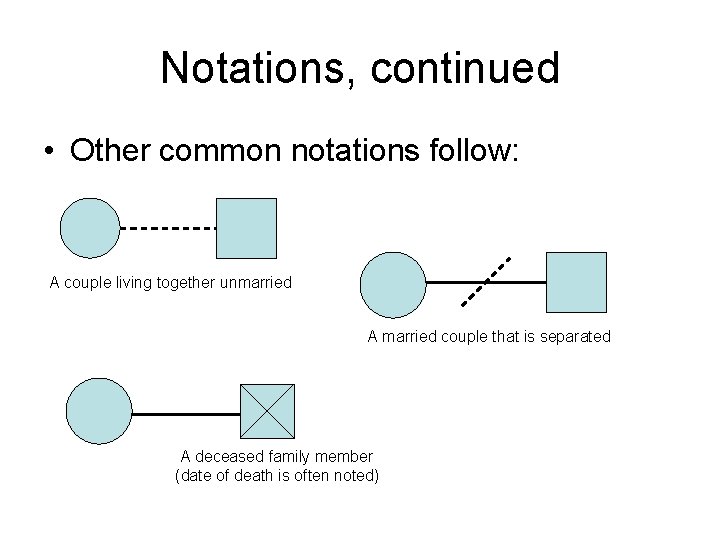 Notations, continued

• Other common notations follow:

A couple living together unmarried

A married couple that is separated

A deceased family member
(date of death is often noted)